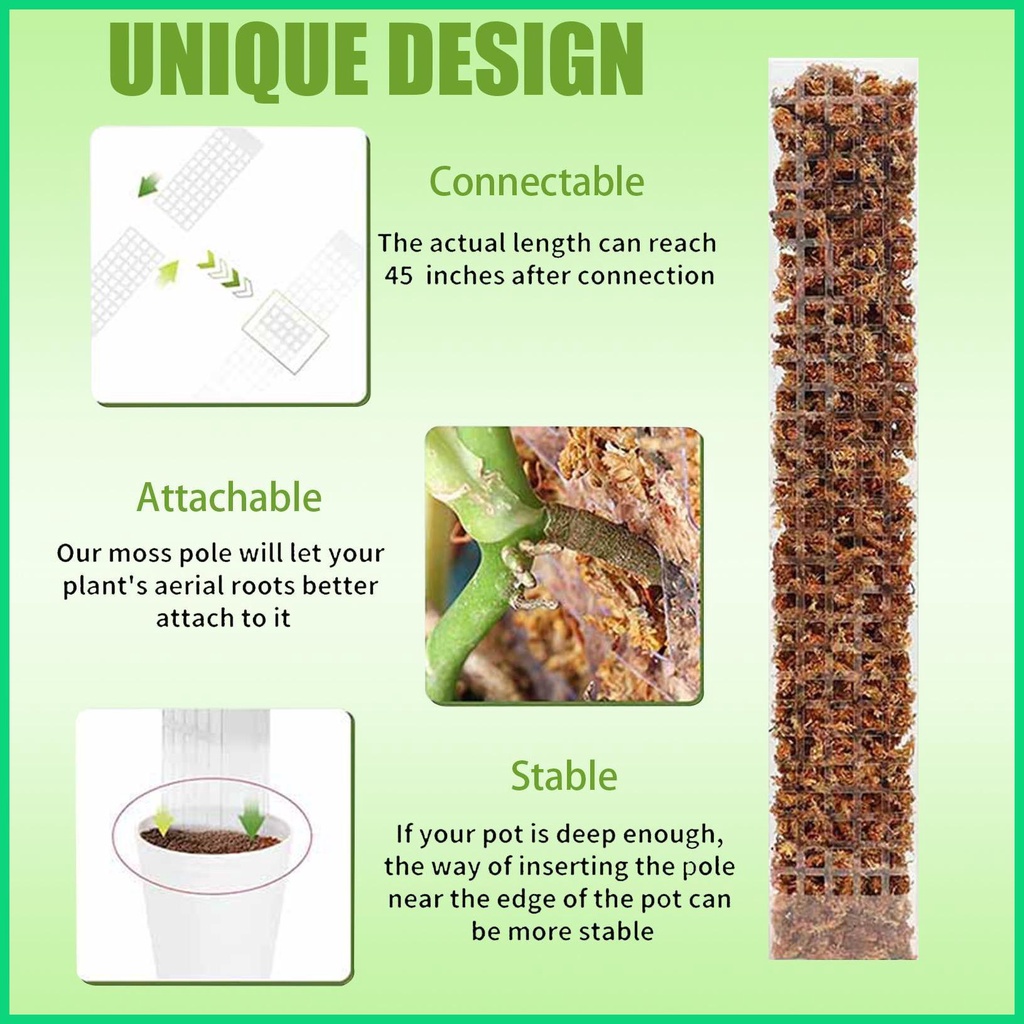 UNIQUE DESIGN

Connectable

The actual length can reach 45 inches after connection

Attachable

Our moss pole will let your plant's aerial roots better attach to it

Stable

If your pot is deep enough, the way of inserting the pole near the edge of the pot can be more stable